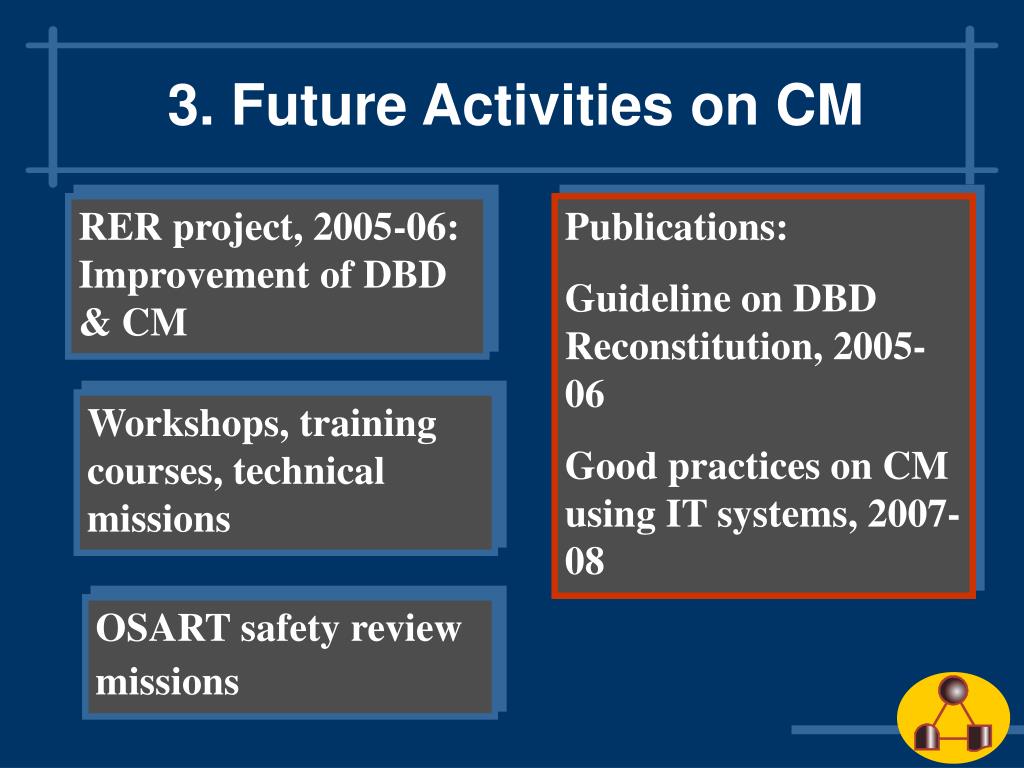 3. Future Activities on CM

RER project, 2005-06: Improvement of DBD & CM

Workshops, training courses, technical missions

OSART safety review missions

Publications:

Guideline on DBD Reconstitution, 2005-06

Good practices on CM using IT systems, 2007-08